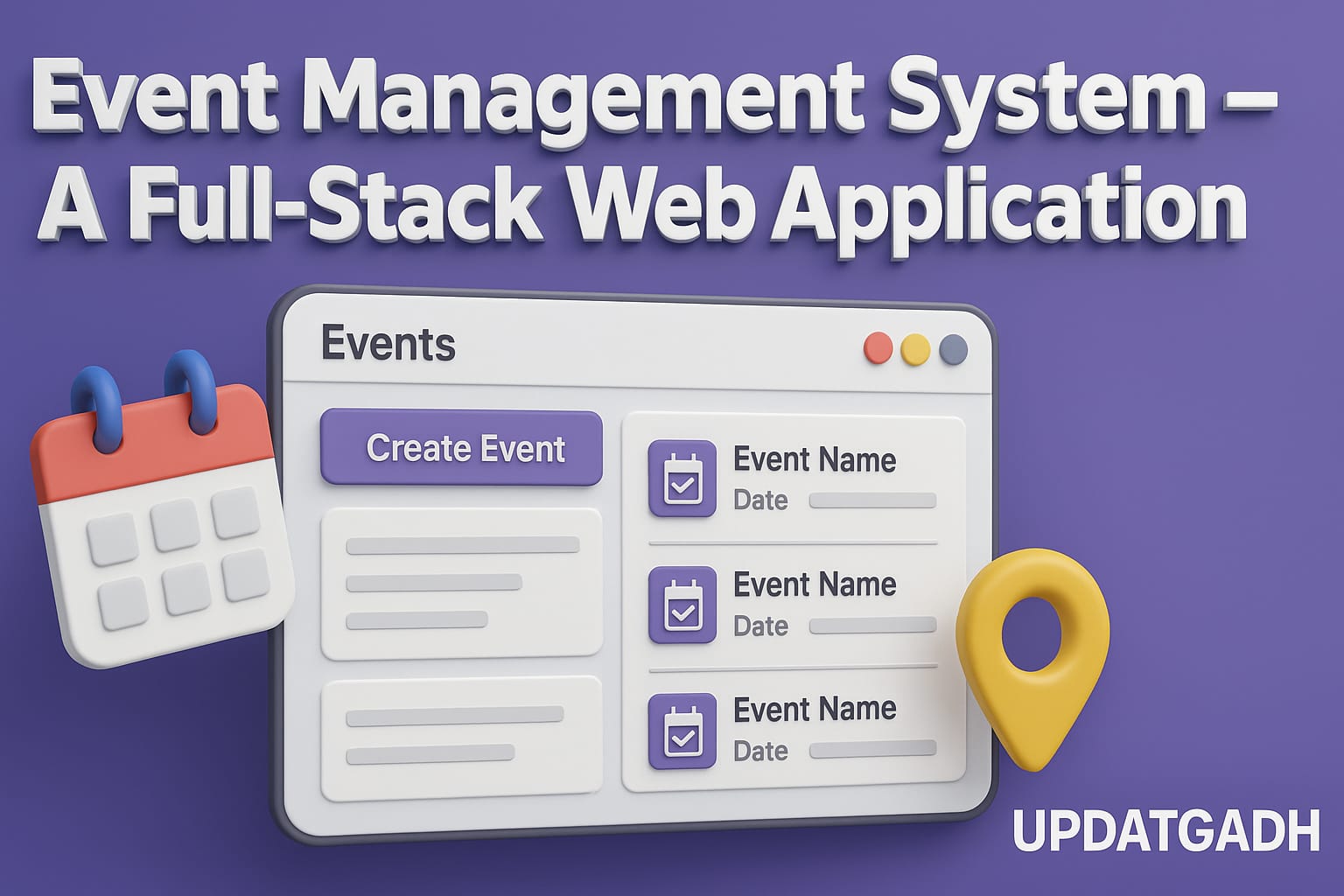 Event Management System – A Full-Stack Web Application

Events

Create Event

Event Name
Date

Event Name
Date

Event Name
Date

UPDATGADH